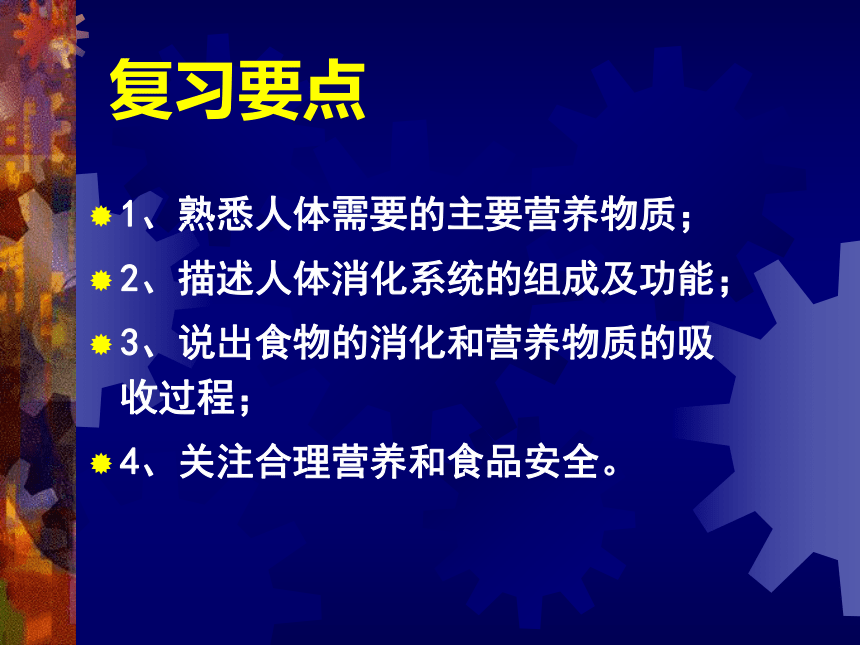 复习要点

1、熟悉人体需要的主要营养物质；

2、描述人体消化系统的组成及功能；

3、说出食物的消化和营养物质的吸收过程；

4、关注合理营养和食品安全。